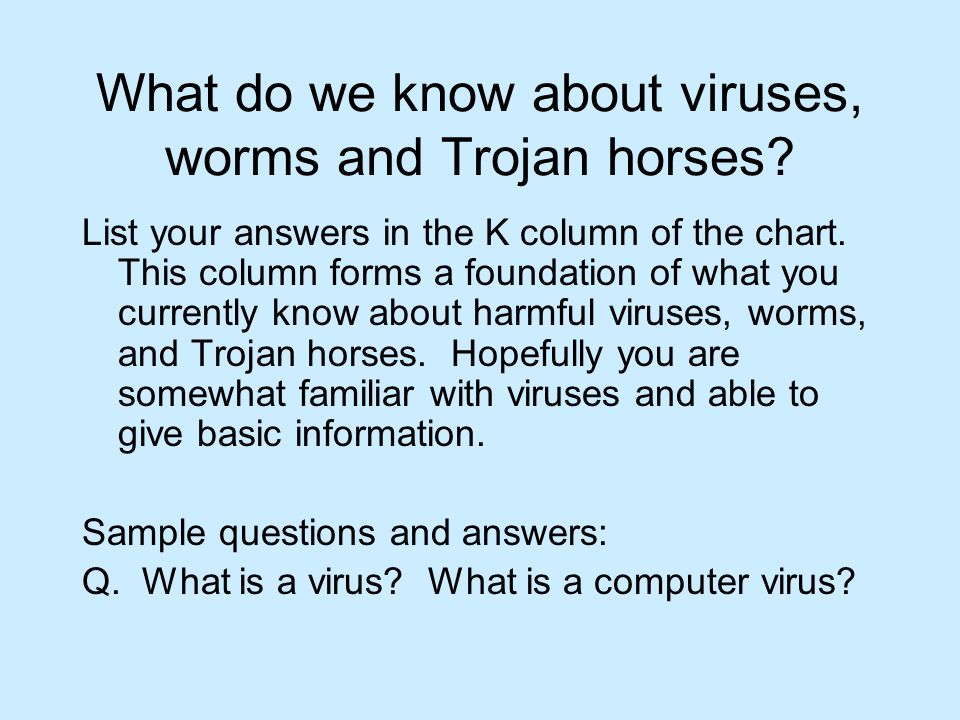 What do we know about viruses, worms and Trojan horses?

List your answers in the K column of the chart. This column forms a foundation of what you currently know about harmful viruses, worms, and Trojan horses. Hopefully you are somewhat familiar with viruses and able to give basic information.

Sample questions and answers:
Q. What is a virus? What is a computer virus?